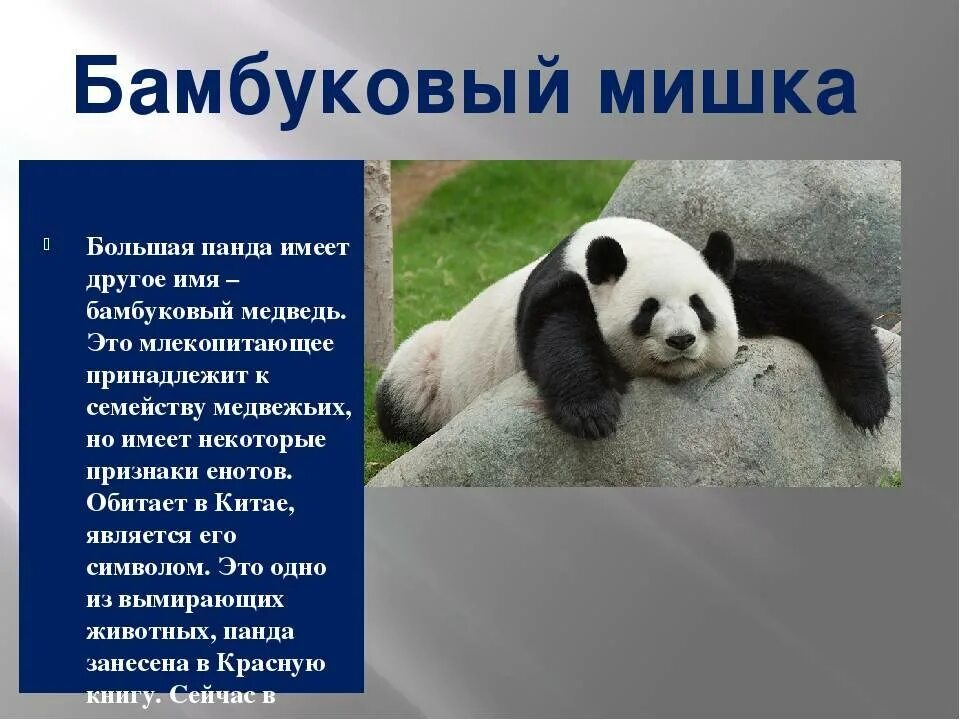 Бамбуковый мишка

Большая панда имеет другое имя – бамбуковый медведь. Это млекопитающее принадлежит к семейству медвежьих, но имеет некоторые признаки енотов. Обитает в Китае, является его символом. Это одно из вымирающих животных, панда занесена в Красную книгу. Сейчас в